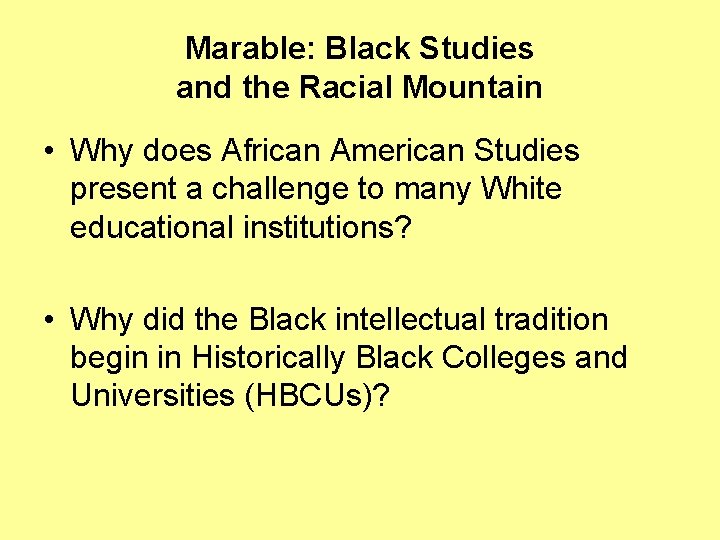 Marable: Black Studies and the Racial Mountain

• Why does African American Studies present a challenge to many White educational institutions?

• Why did the Black intellectual tradition begin in Historically Black Colleges and Universities (HBCUs)?